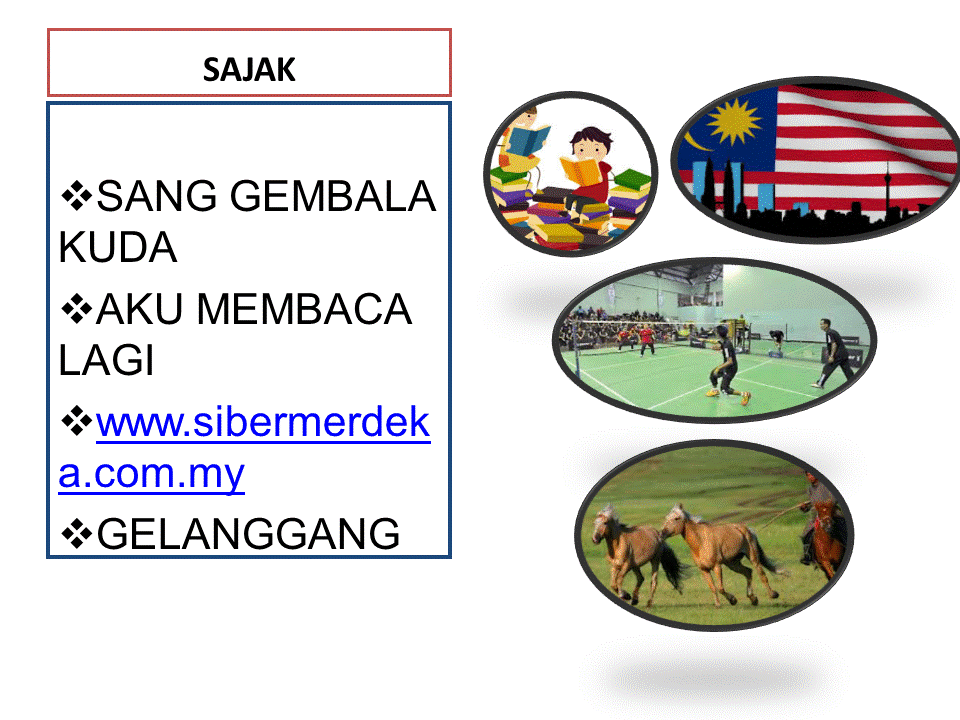 SAJAK

❖SANG GEMBALA KUDA

❖AKU MEMBACA LAGI

❖www.sibermerdeka.com.my

❖GELANGGANG